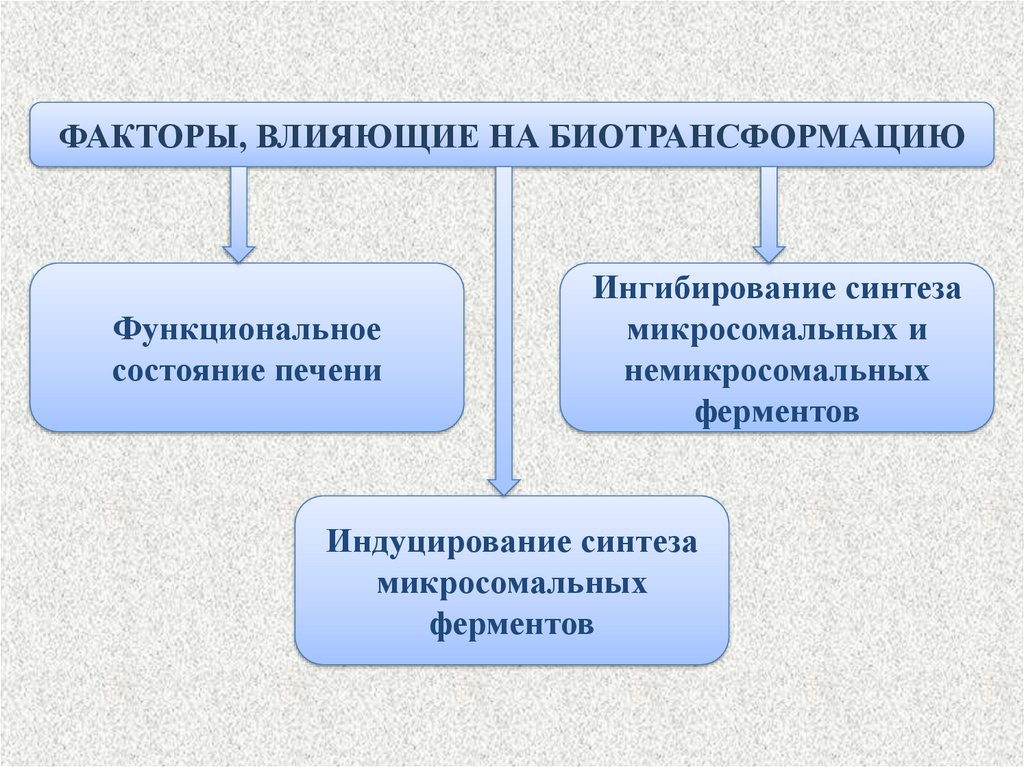 ФАКТОРЫ, ВЛИЯЮЩИЕ НА БИОТРАНСФОРМАЦИЮ

Функциональное состояние печени

Ингибирование синтеза микросомальных и немикросомальных ферментов

Индуцирование синтеза микросомальных ферментов